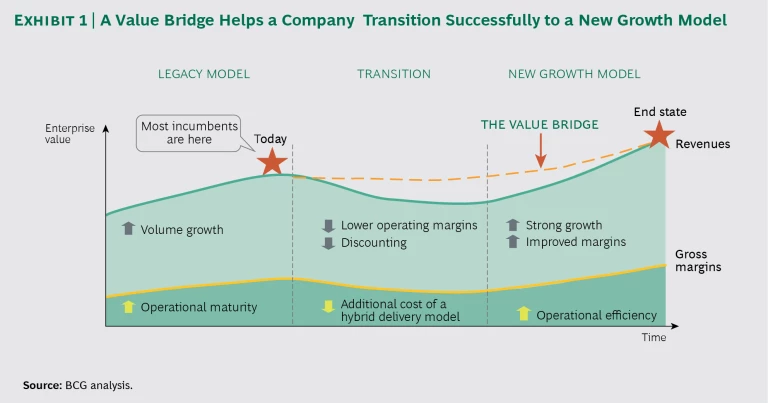 EXHIBIT 1 | A Value Bridge Helps a Company Transition Successfully to a New Growth Model

LEGACY MODEL

TRANSITION

NEW GROWTH MODEL

Enterprise value

Most incumbents are here

Today

THE VALUE BRIDGE

End state

Revenues

Volume growth

Lower operating margins

Discounting

Strong growth

Improved margins

Gross margins

Operational maturity

Additional cost of a hybrid delivery model

Operational efficiency

Time

Source: BCG analysis.